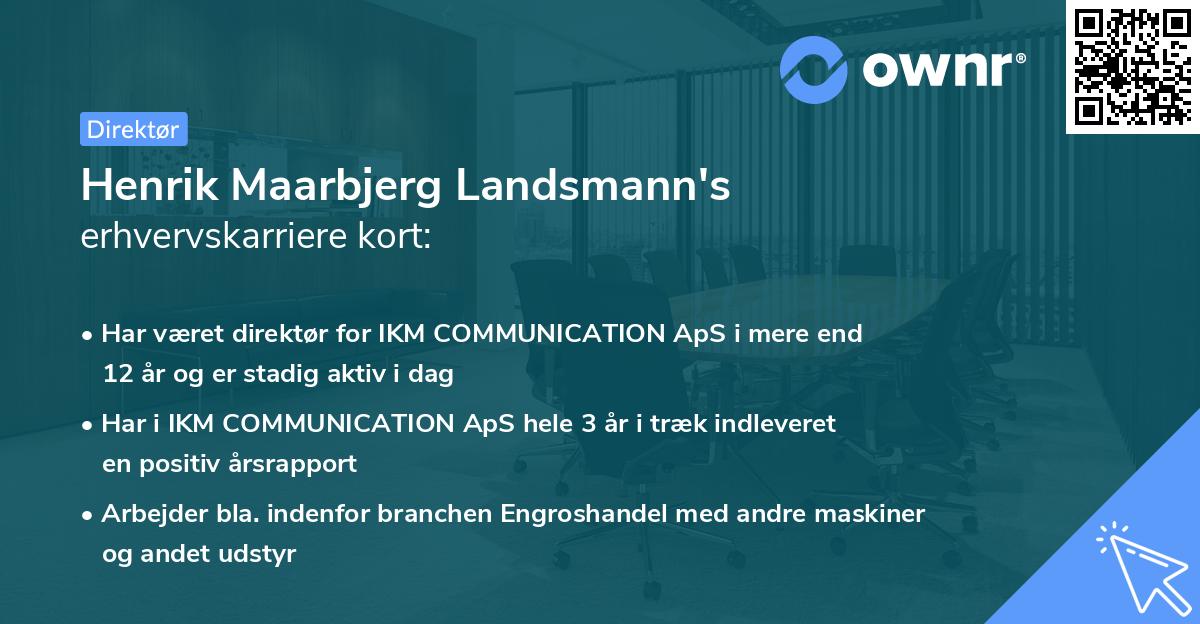 ownr®

Direktør

Henrik Maarbjerg Landsmann's
erhvervskarriere kort:

• Har været direktør for IKM COMMUNICATION ApS i mere end 12 år og er stadig aktiv i dag

• Har i IKM COMMUNICATION ApS hele 3 år i træk indleveret en positiv årsrapport

• Arbejder bla. indenfor branchen Engroshandel med andre maskiner og andet udstyr